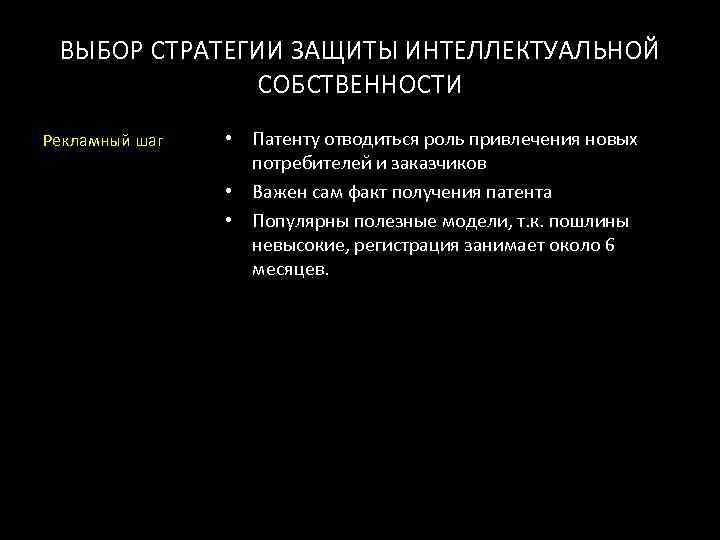 ВЫБОР СТРАТЕГИИ ЗАЩИТЫ ИНТЕЛЛЕКТУАЛЬНОЙ СОБСТВЕННОСТИ

Рекламный шаг

• Патенту отводиться роль привлечения новых потребителей и заказчиков
• Важен сам факт получения патента
• Популярны полезные модели, т.к. пошлины невысокие, регистрация занимает около 6 месяцев.